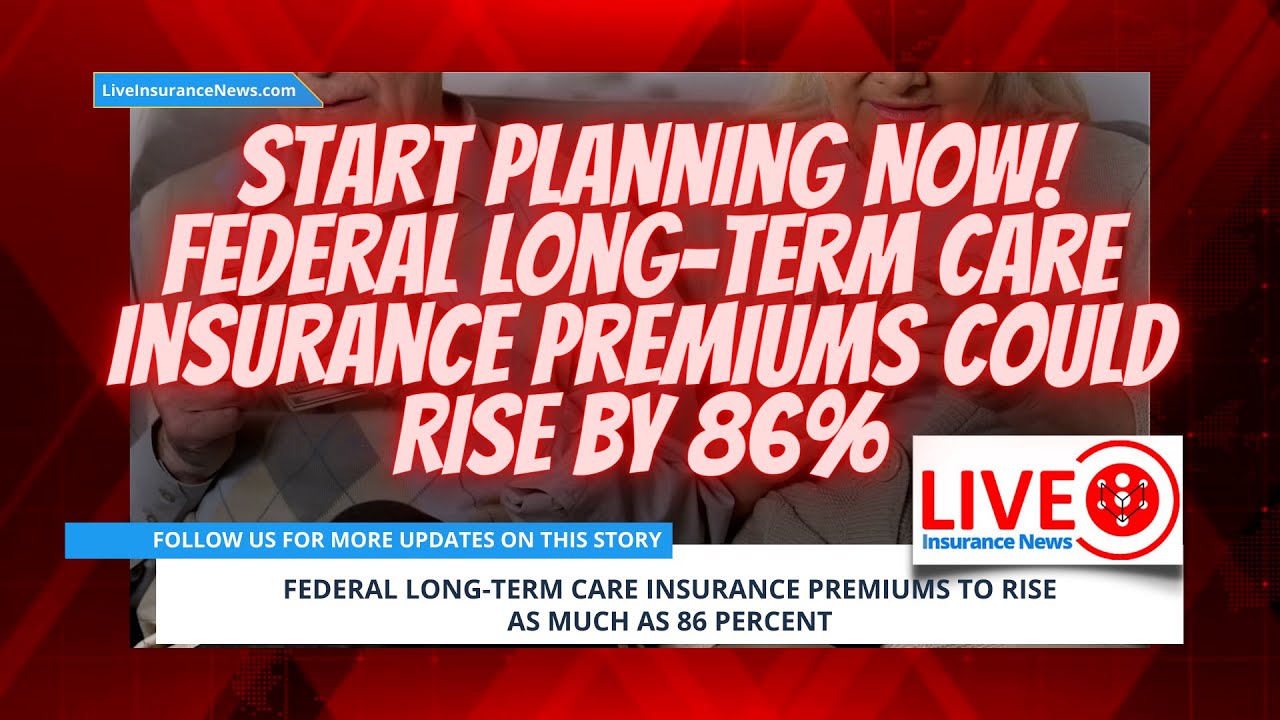 LiveInsuranceNews.com

START PLANNING NOW! FEDERAL LONG-TERM CARE INSURANCE PREMIUMS COULD RISE BY 86%

LIVE Insurance News

FOLLOW US FOR MORE UPDATES ON THIS STORY

FEDERAL LONG-TERM CARE INSURANCE PREMIUMS TO RISE AS MUCH AS 86 PERCENT